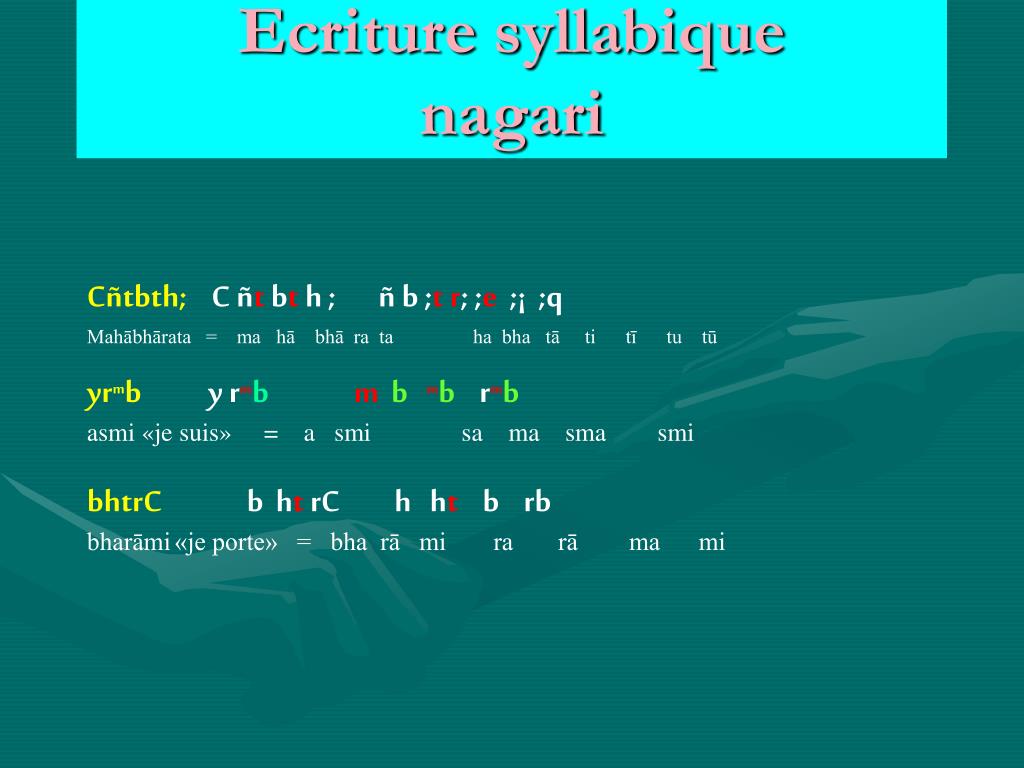 Ecriture syllabique nagari

Cñtbth; C ñt bt h ; ñ b ;t r; ;e ;¡ ;q

Mahābhārata = ma hā bhā ra ta ha bha tā ti tī tu tū

yrmb y rmb m b mb rmb

asmi «je suis» = a smi sa ma sma smi

bhtrC b ht rC h ht b rb

bharāmi «je porte» = bha rā mi ra rā ma mi